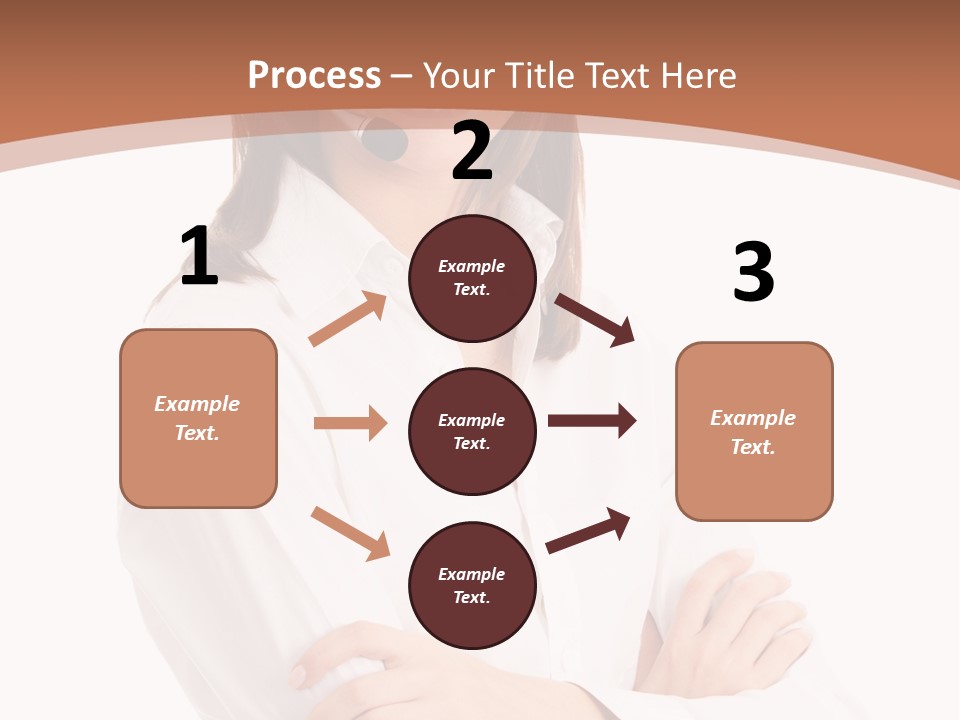 Process – Your Title Text Here

1

Example Text.

2

Example Text.

Example Text.

Example Text.

3

Example Text.